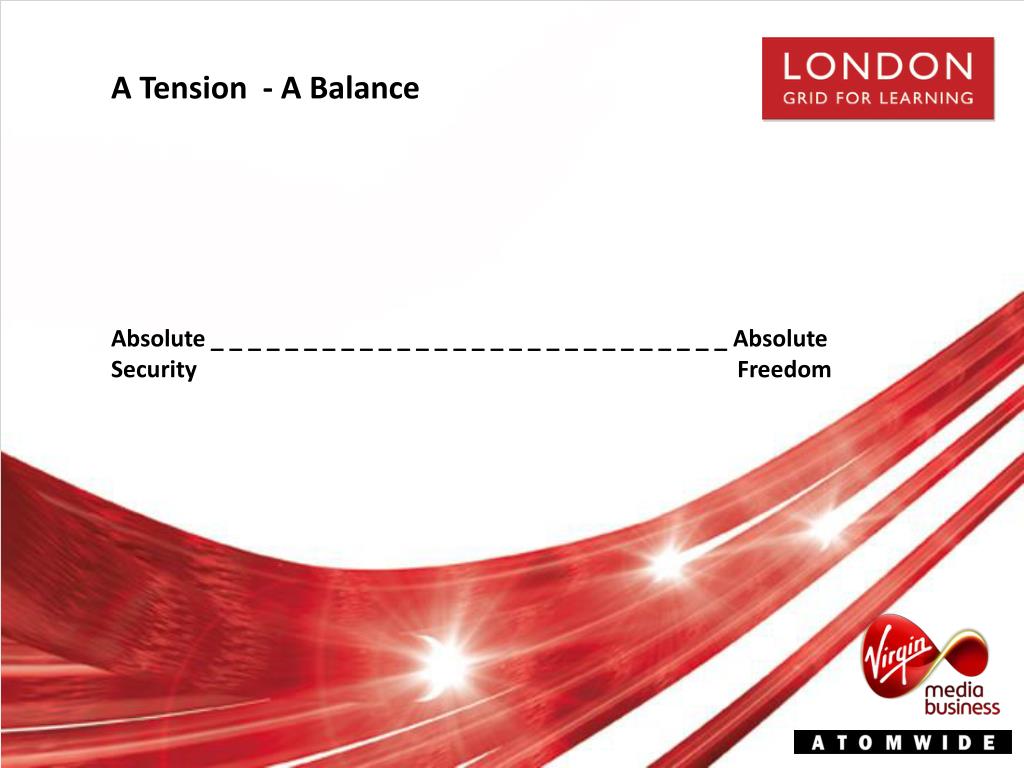 A Tension - A Balance

LONDON
GRID FOR LEARNING

Absolute _ _ _ _ _ _ _ _ _ _ _ _ _ _ _ _ _ _ _ _ _ _ _ _ _ _ _ _ _ _ Absolute
Security Freedom

Virgin
media
business

ATOMWIDE